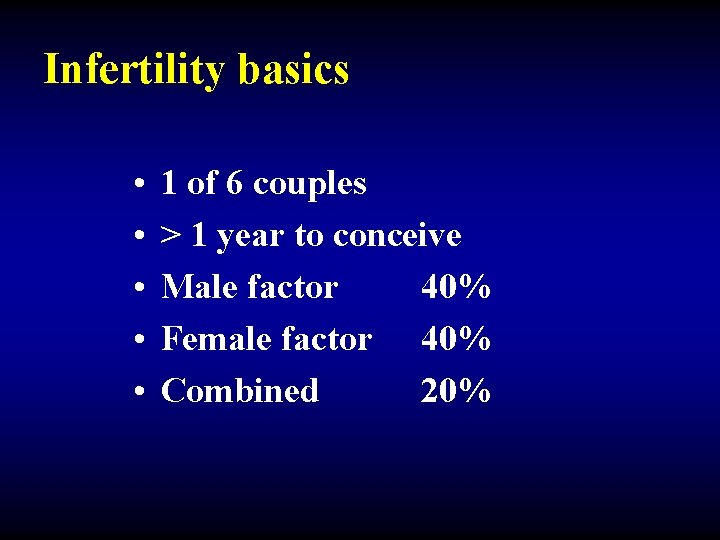 Infertility basics

• 1 of 6 couples
• > 1 year to conceive
• Male factor 40%
• Female factor 40%
• Combined 20%